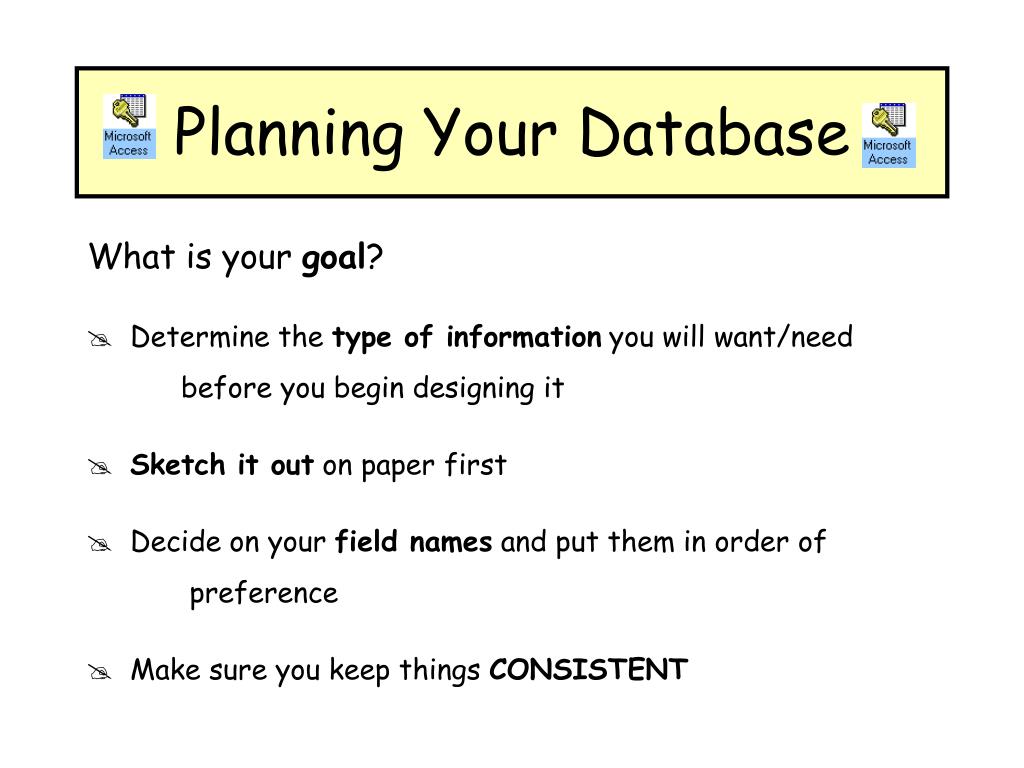 Microsoft Access Planning Your Database Microsoft Access

What is your goal?

Determine the type of information you will want/need before you begin designing it

Sketch it out on paper first

Decide on your field names and put them in order of preference

Make sure you keep things CONSISTENT